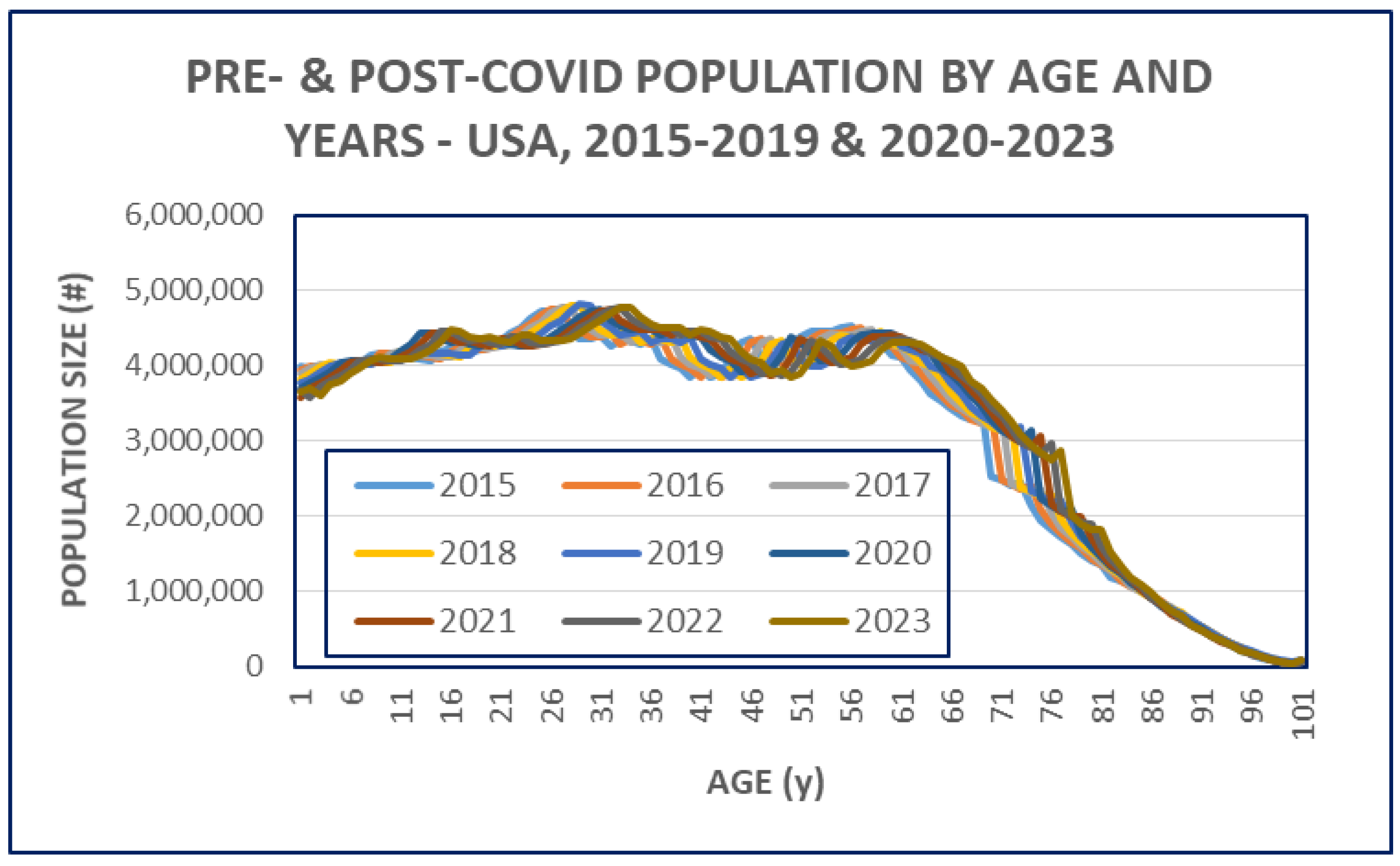 PRE- & POST-COVID POPULATION BY AGE AND YEARS - USA, 2015-2019 & 2020-2023

POPULATION SIZE (#)

6,000,000
5,000,000
4,000,000
3,000,000
2,000,000
1,000,000
0

2015
2016
2017
2018
2019
2020
2021
2022
2023

1
6
11
16
21
26
31
36
41
46
51
56
61
66
71
76
81
86
91
96
101

AGE (y)